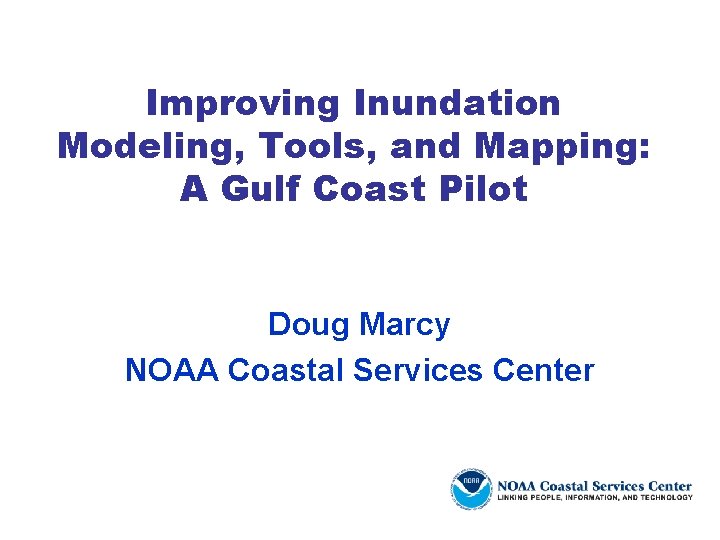 Improving Inundation Modeling, Tools, and Mapping: A Gulf Coast Pilot

Doug Marcy

NOAA Coastal Services Center

NOAA

NOAA Coastal Services Center
LINKING PEOPLE, INFORMATION, AND TECHNOLOGY